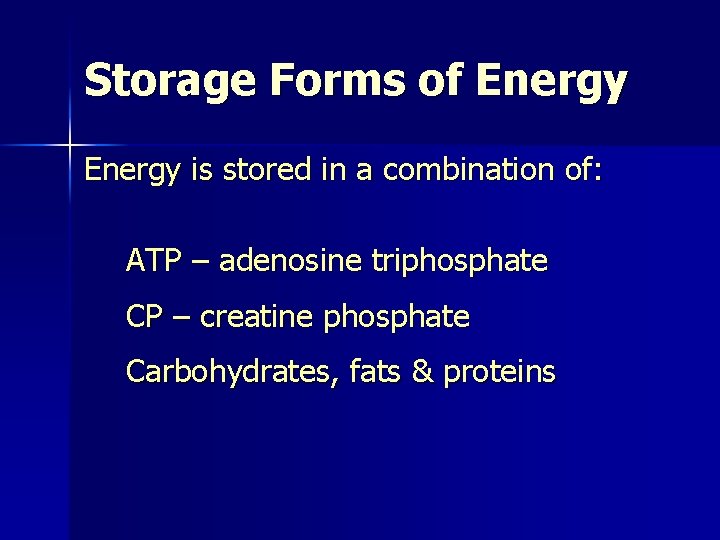 Storage Forms of Energy

Energy is stored in a combination of:

ATP – adenosine triphosphate

CP – creatine phosphate

Carbohydrates, fats & proteins